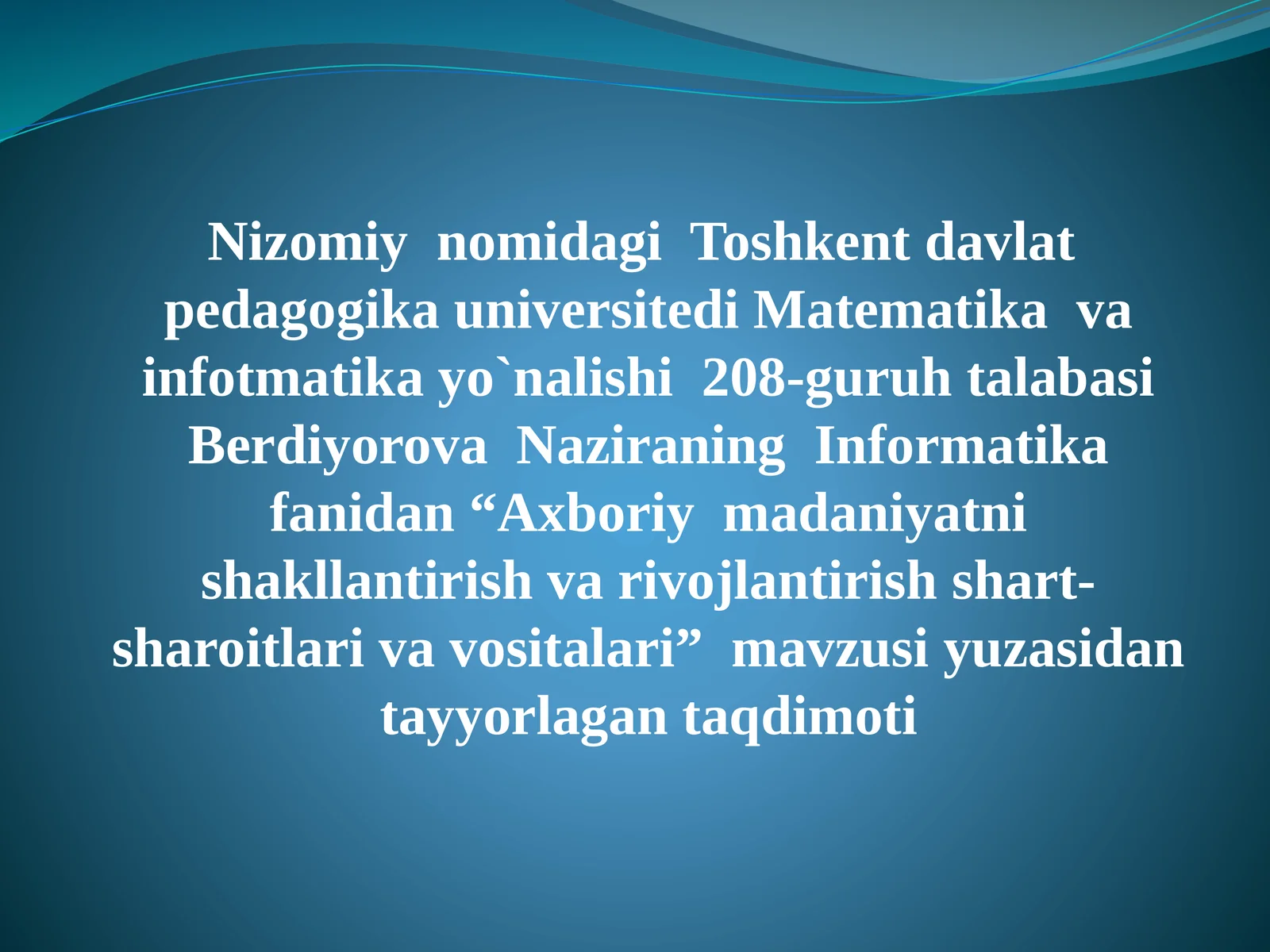 Nizomiy nomidagi Toshkent davlat pedagogika universitedi Matematika va infotmatika yo`nalishi 208-guruh talabasi Berdiyorova Naziraning Informatika fanidan “Axboriy madaniyatni shakllantirish va rivojlantirish shart-sharoitlari va vositalari” mavzusi yuzasidan tayyorlagan taqdimoti